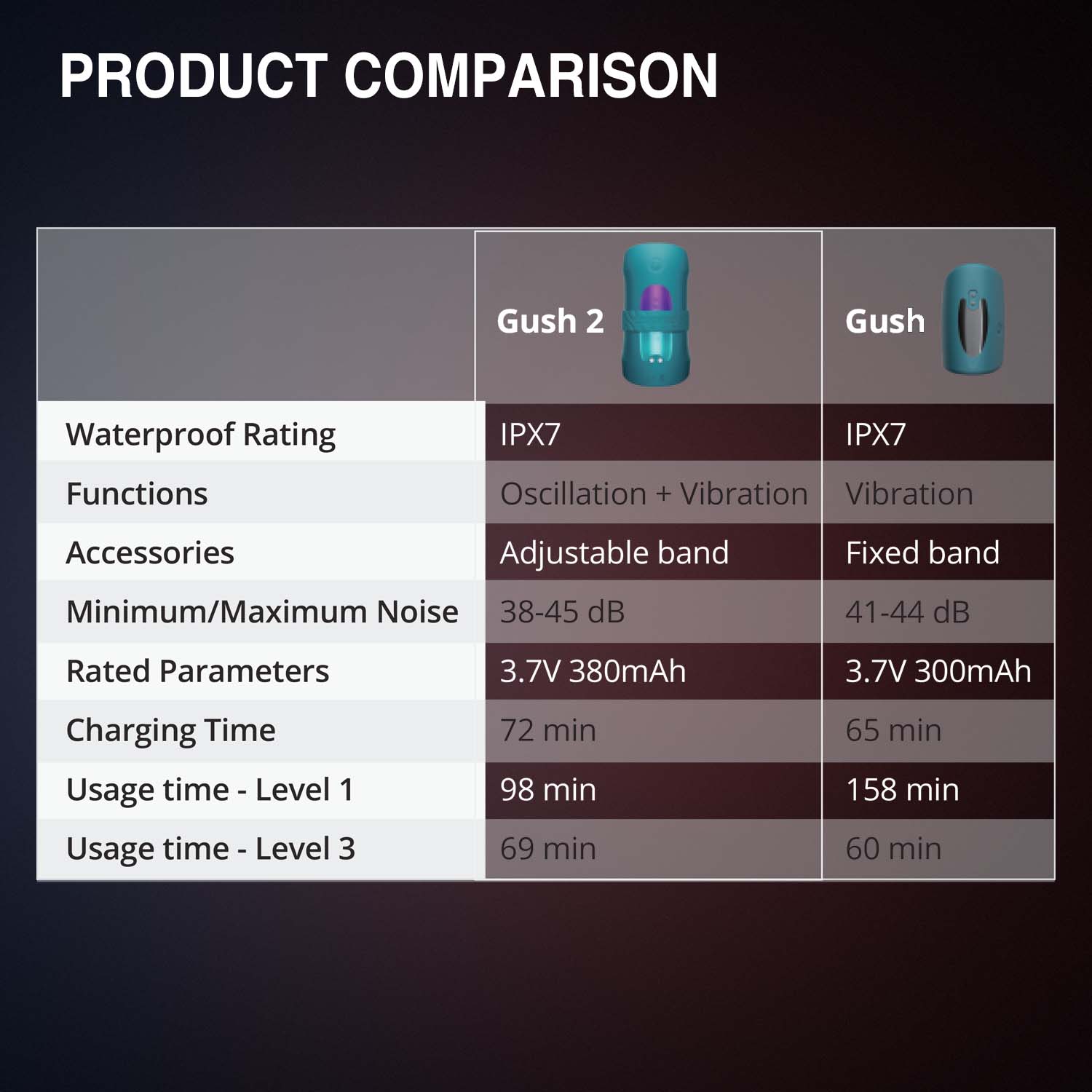 PRODUCT COMPARISON

| | Gush 2 | Gush |
|---|---|---|
| Waterproof Rating | IPX7 | IPX7 |
| Functions | Oscillation + Vibration | Vibration |
| Accessories | Adjustable band | Fixed band |
| Minimum/Maximum Noise | 38-45 dB | 41-44 dB |
| Rated Parameters | 3.7V 380mAh | 3.7V 300mAh |
| Charging Time | 72 min | 65 min |
| Usage time - Level 1 | 98 min | 158 min |
| Usage time - Level 3 | 69 min | 60 min |